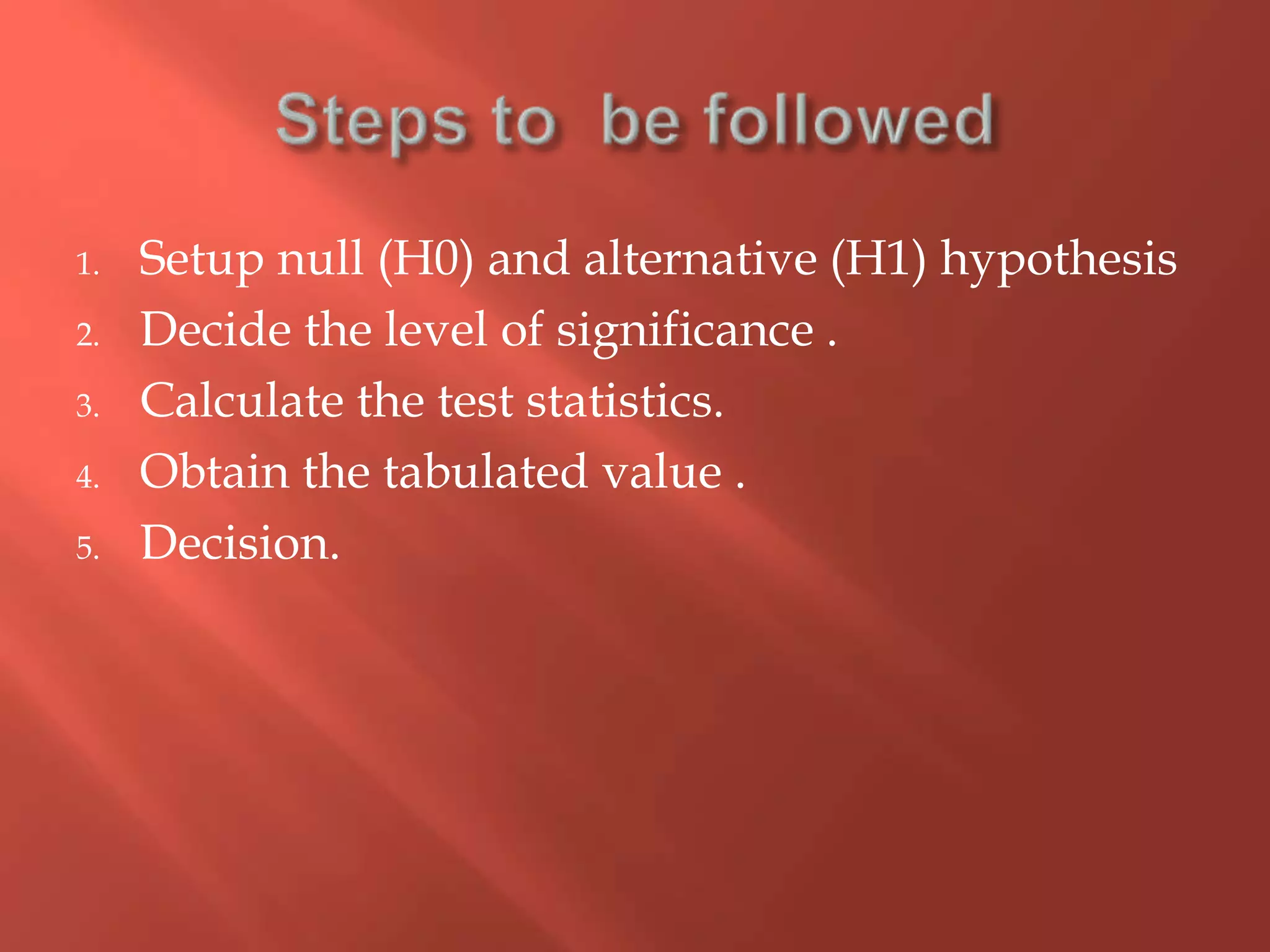 Steps to be followed

1. Setup null (H0) and alternative (H1) hypothesis
2. Decide the level of significance .
3. Calculate the test statistics.
4. Obtain the tabulated value .
5. Decision.